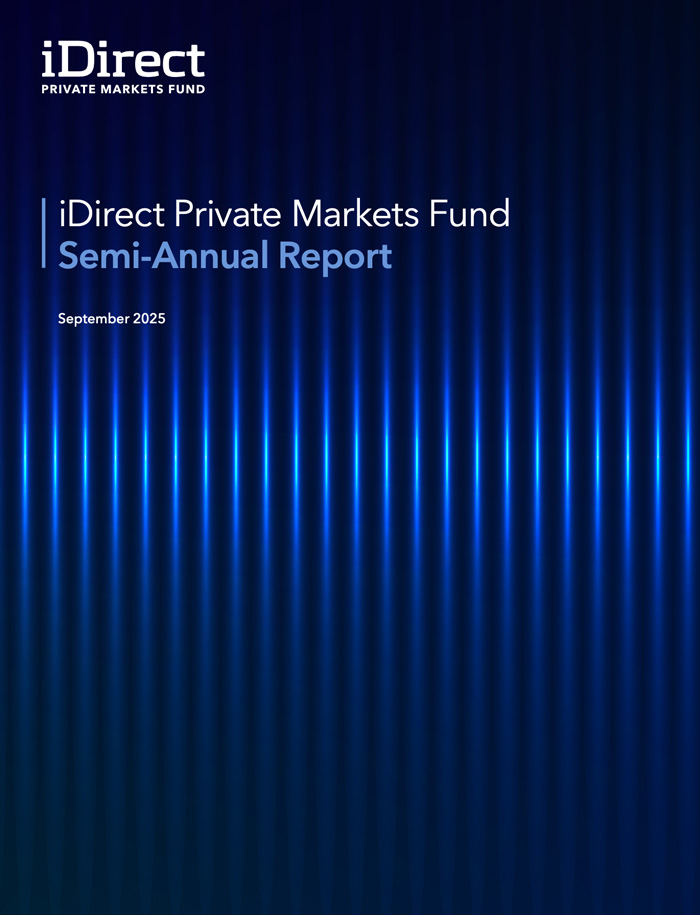 iDirect
PRIVATE MARKETS FUND

iDirect Private Markets Fund
Semi-Annual Report

September 2025